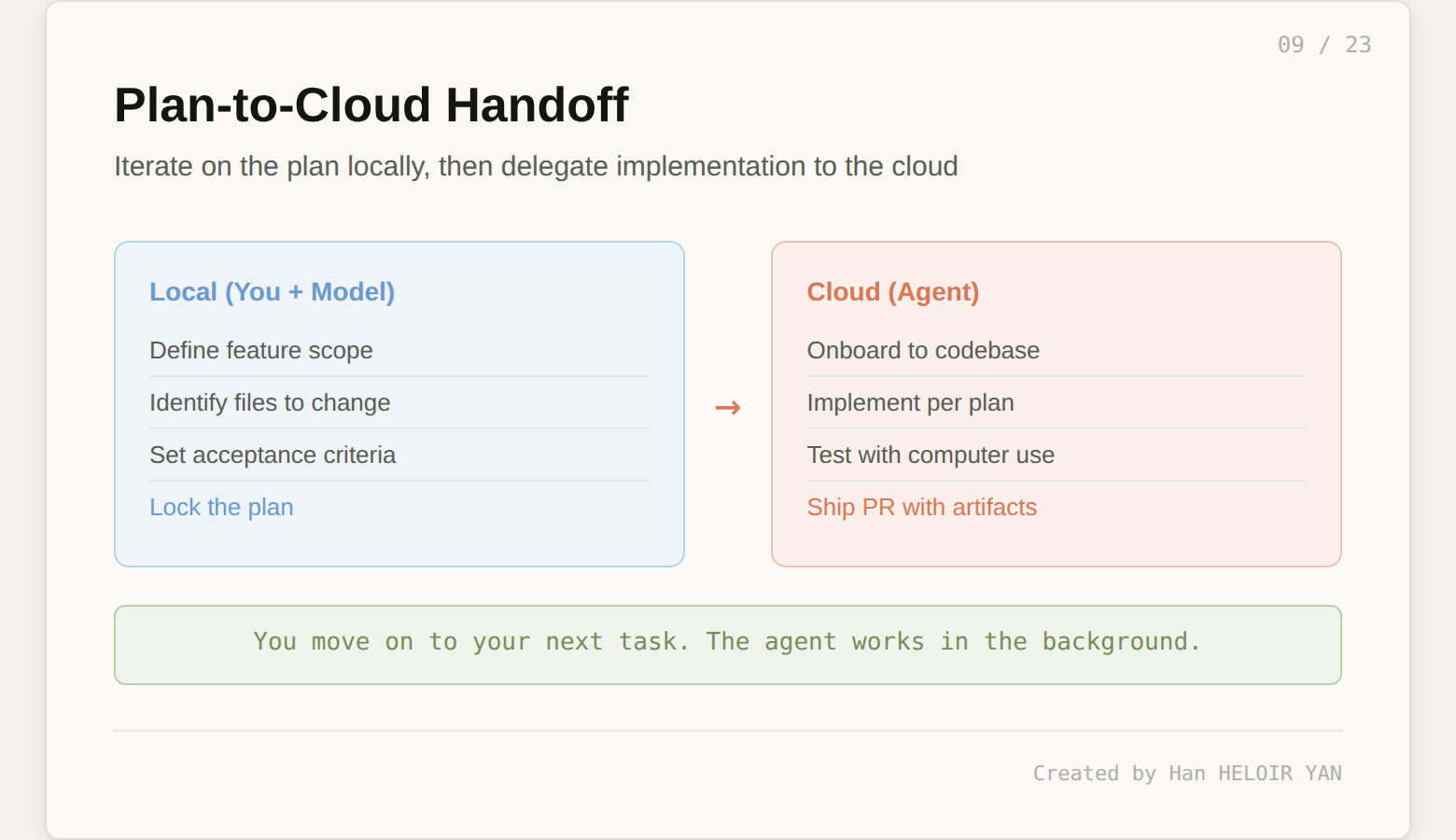 09 / 23

Plan-to-Cloud Handoff

Iterate on the plan locally, then delegate implementation to the cloud

Local (You + Model)

Define feature scope

Identify files to change

Set acceptance criteria

Lock the plan

→

Cloud (Agent)

Onboard to codebase

Implement per plan

Test with computer use

Ship PR with artifacts

You move on to your next task. The agent works in the background.

Created by Han HELOIR YAN